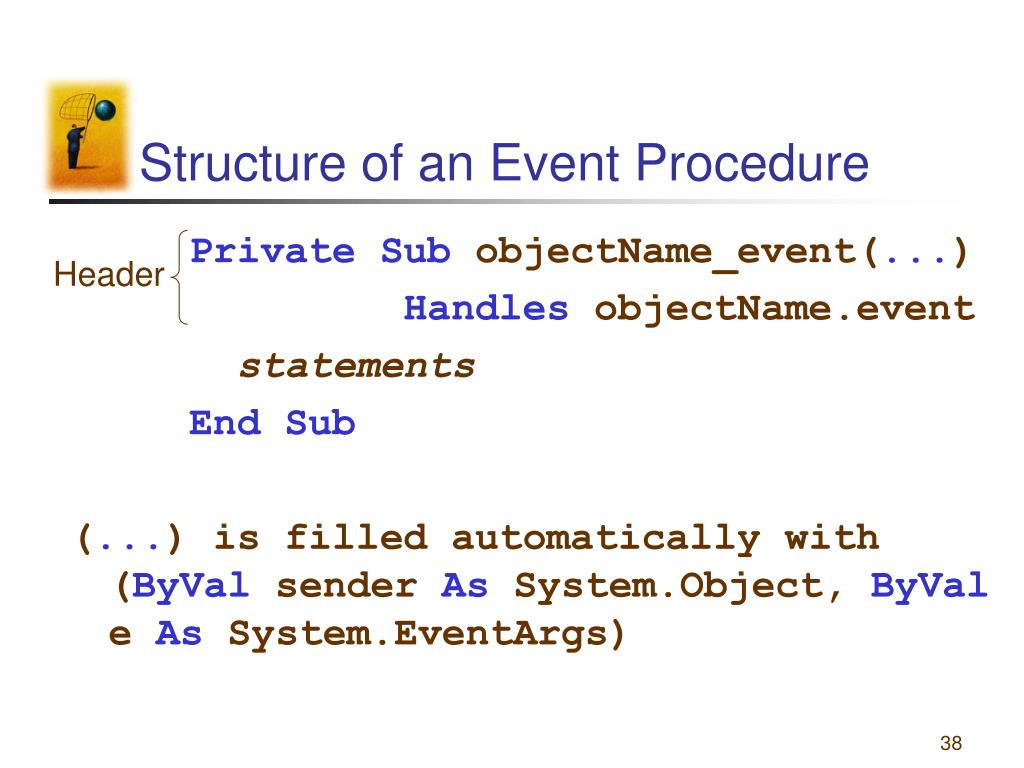 Structure of an Event Procedure

Header
Private Sub objectName_event(...)
Handles objectName.event
statements
End Sub

(...) is filled automatically with (ByVal sender As System.Object, ByVal e As System.EventArgs)

38